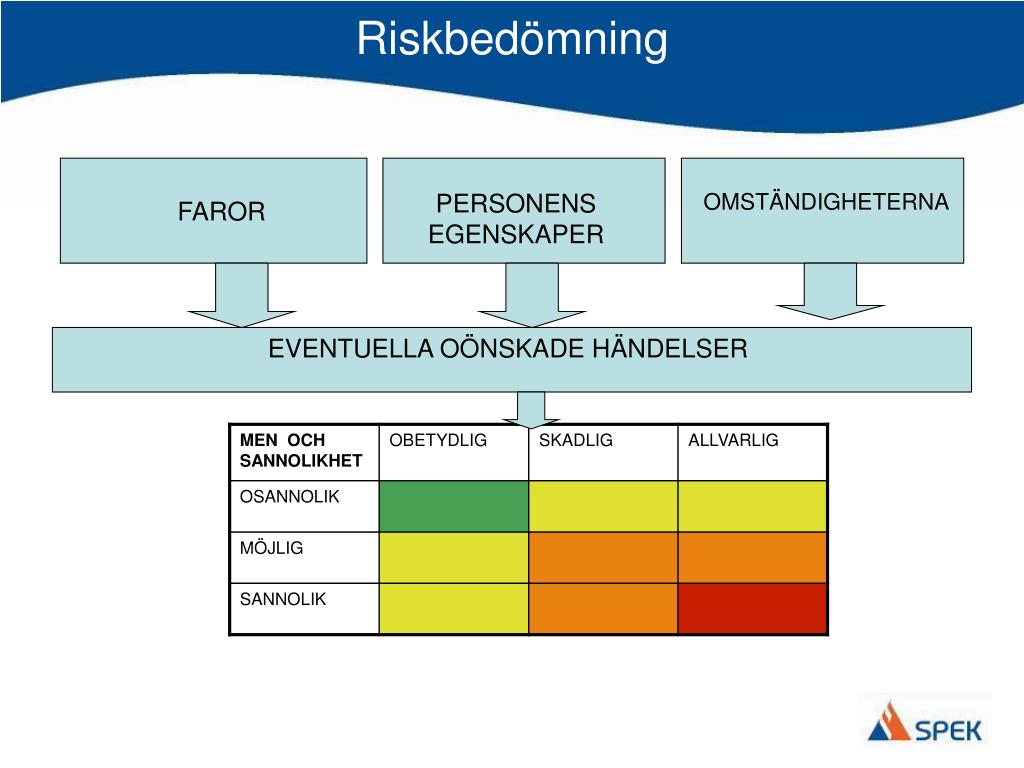 Riskbedömning

FAROR

PERSONENS EGENSKAPER

OMSTÄNDIGHETERNA

EVENTUELLA OÖNSKADE HÄNDELSER

| MEN OCH SANNOLIKHET | OBETYDLIG | SKADLIG | ALLVARLIG |
|---|---|---|---|
| OSANNOLIK | | | |
| MÖJLIG | | | |
| SANNOLIK | | | |

SPEK